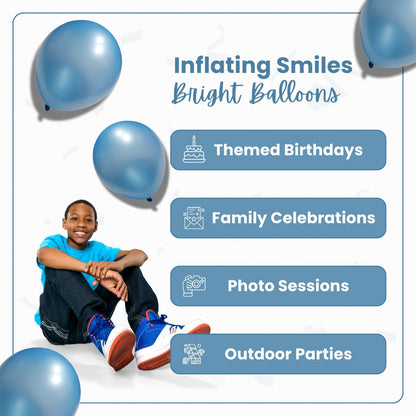 Inflating Smiles
Bright Balloons

Themed Birthdays

Family Celebrations

Photo Sessions

Outdoor Parties